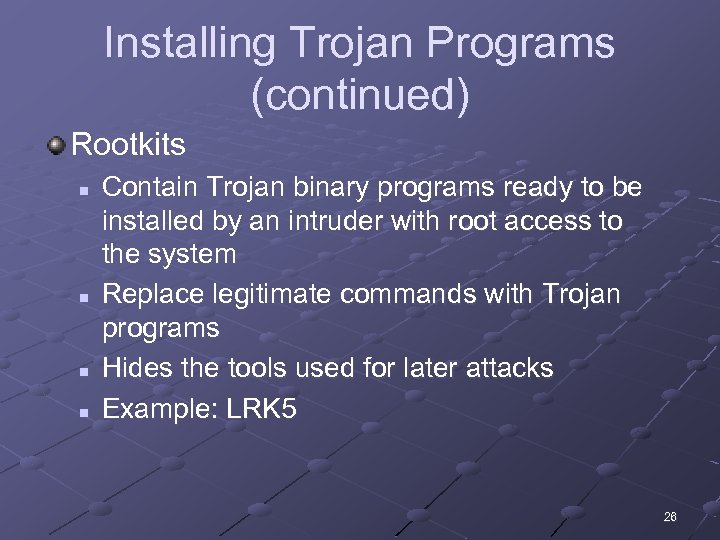 Installing Trojan Programs (continued)

Rootkits

Contain Trojan binary programs ready to be installed by an intruder with root access to the system

Replace legitimate commands with Trojan programs

Hides the tools used for later attacks

Example: LRK5

26